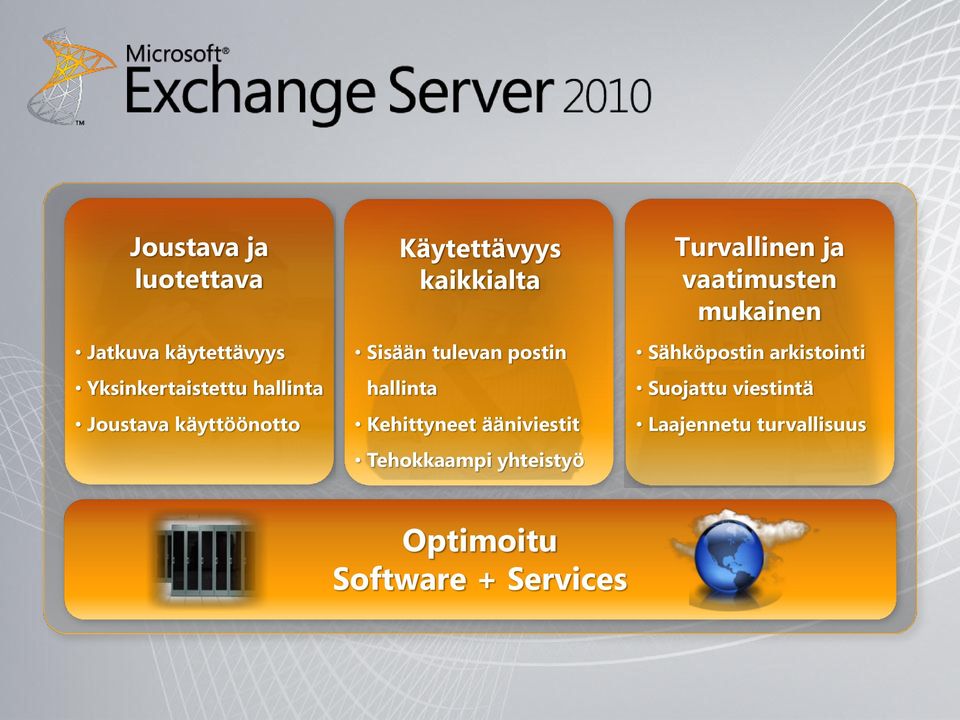 Microsoft®
Exchange Server 2010

Joustava ja luotettava

• Jatkuva käytettävyys
• Yksinkertaistettu hallinta
• Joustava käyttöönotto

Käytettävyys kaikkialta

• Sisään tulevan postin hallinta
• Kehittyneet ääniviestit
• Tehokkaampi yhteistyö

Turvallinen ja vaatimusten mukainen

• Sähköpostin arkistointi
• Suojattu viestintä
• Laajennetu turvallisuus

Optimoitu
Software + Services